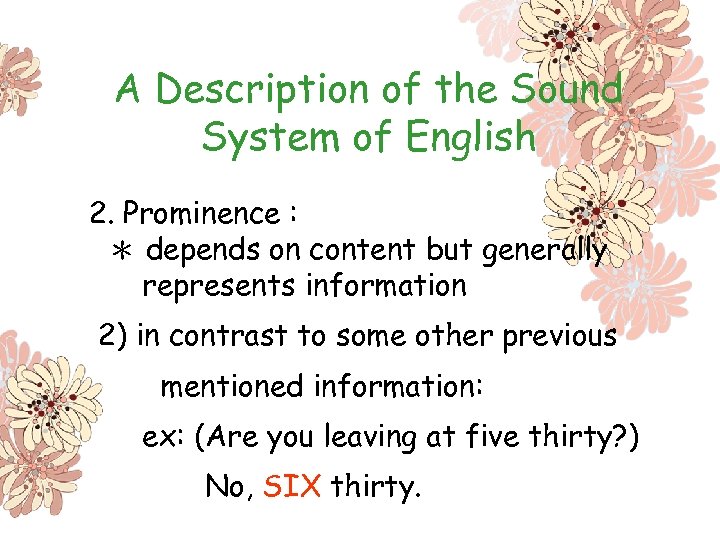 A Description of the Sound System of English

2. Prominence :

＊ depends on content but generally represents information

2) in contrast to some other previous mentioned information:

ex: (Are you leaving at five thirty?)

No, SIX thirty.